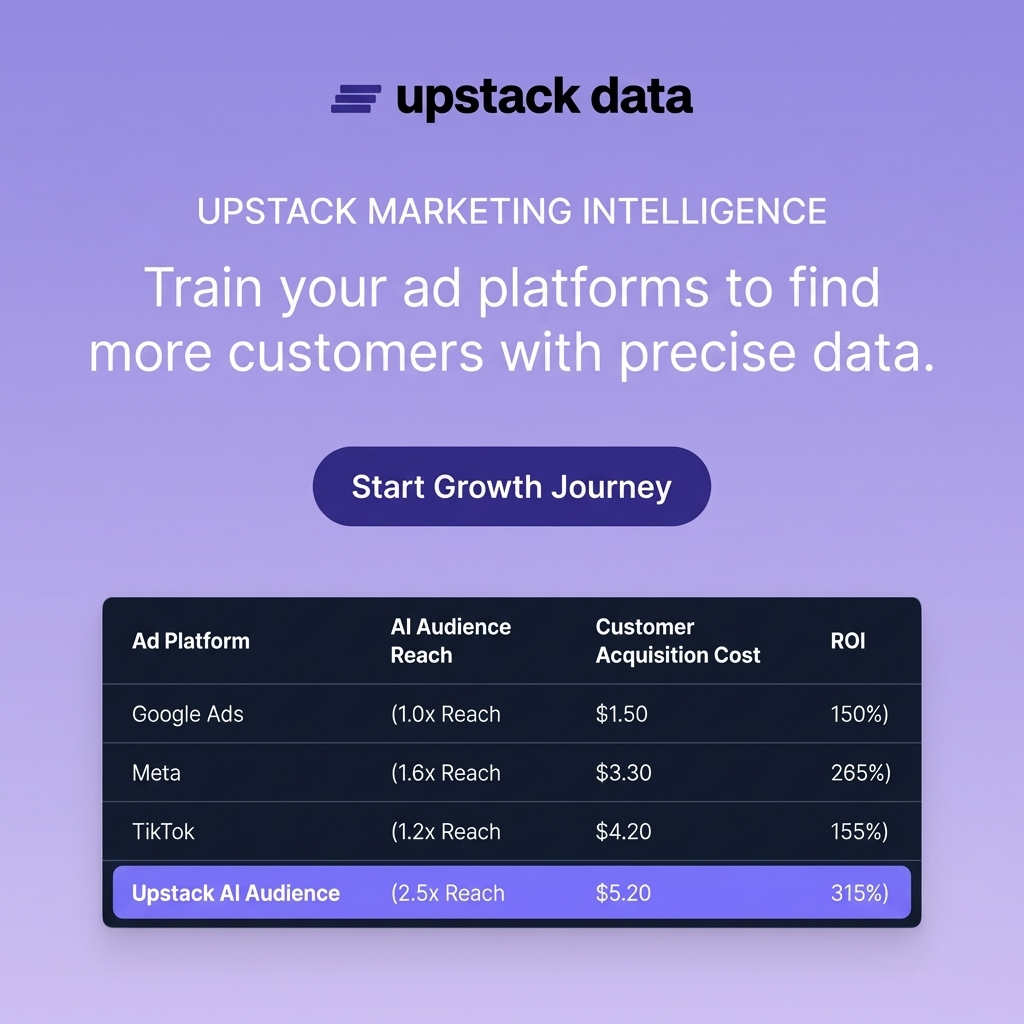 upstack data

UPSTACK MARKETING INTELLIGENCE

Train your ad platforms to find more customers with precise data.

Start Growth Journey

| Ad Platform | AI Audience Reach | Customer Acquisition Cost | ROI |
|---|---|---|---|
| Google Ads | (1.0x Reach | $1.50 | 150%) |
| Meta | (1.6x Reach | $3.30 | 265%) |
| TikTok | (1.2x Reach | $4.20 | 155%) |
| Upstack AI Audience | (2.5x Reach | $5.20 | 315%) |